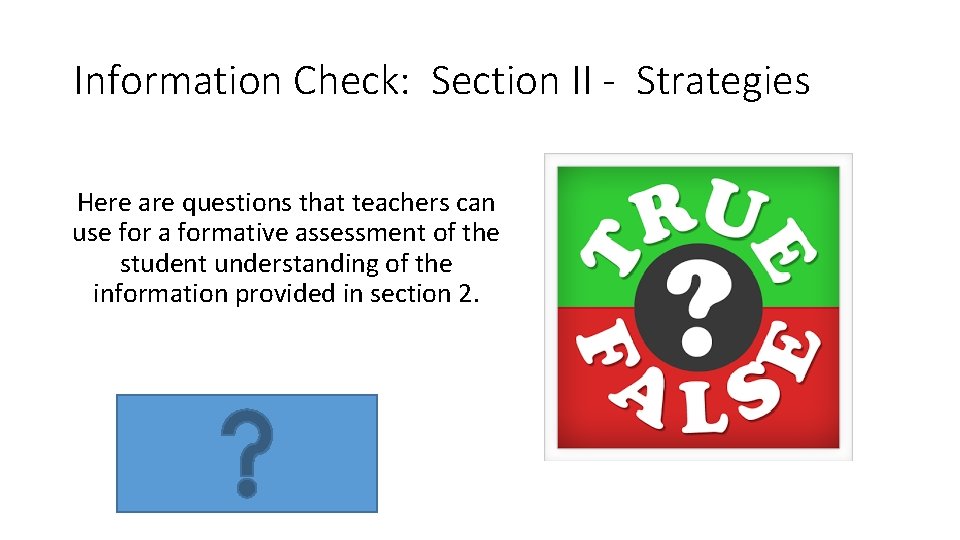 Information Check: Section II - Strategies

Here are questions that teachers can use for a formative assessment of the student understanding of the information provided in section 2.

?

TRUE
?
FALSE